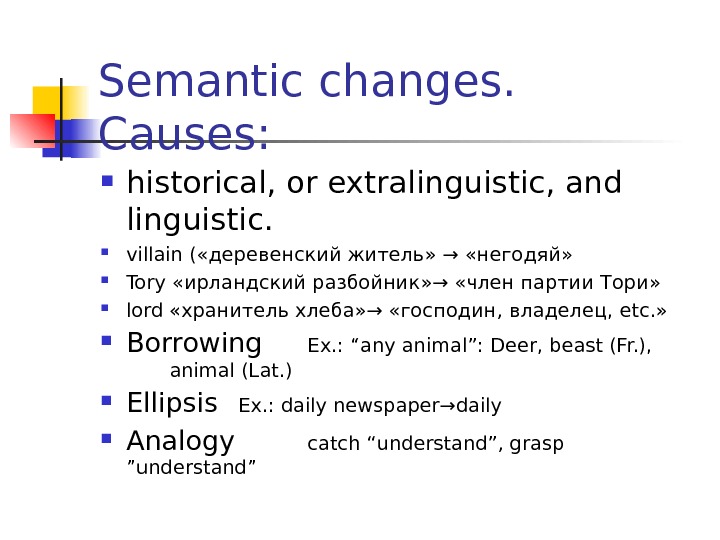 Semantic changes. Causes:

historical, or extralinguistic, and linguistic.

villain («деревенский житель» → «негодяй»

Tory «ирландский разбойник»→ «член партии Тори»

lord «хранитель хлеба»→ «господин, владелец, etc.»

Borrowing Ex.: “any animal”: Deer, beast (Fr.), animal (Lat.)

Ellipsis Ex.: daily newspaper→daily

Analogy catch “understand”, grasp ”understand”